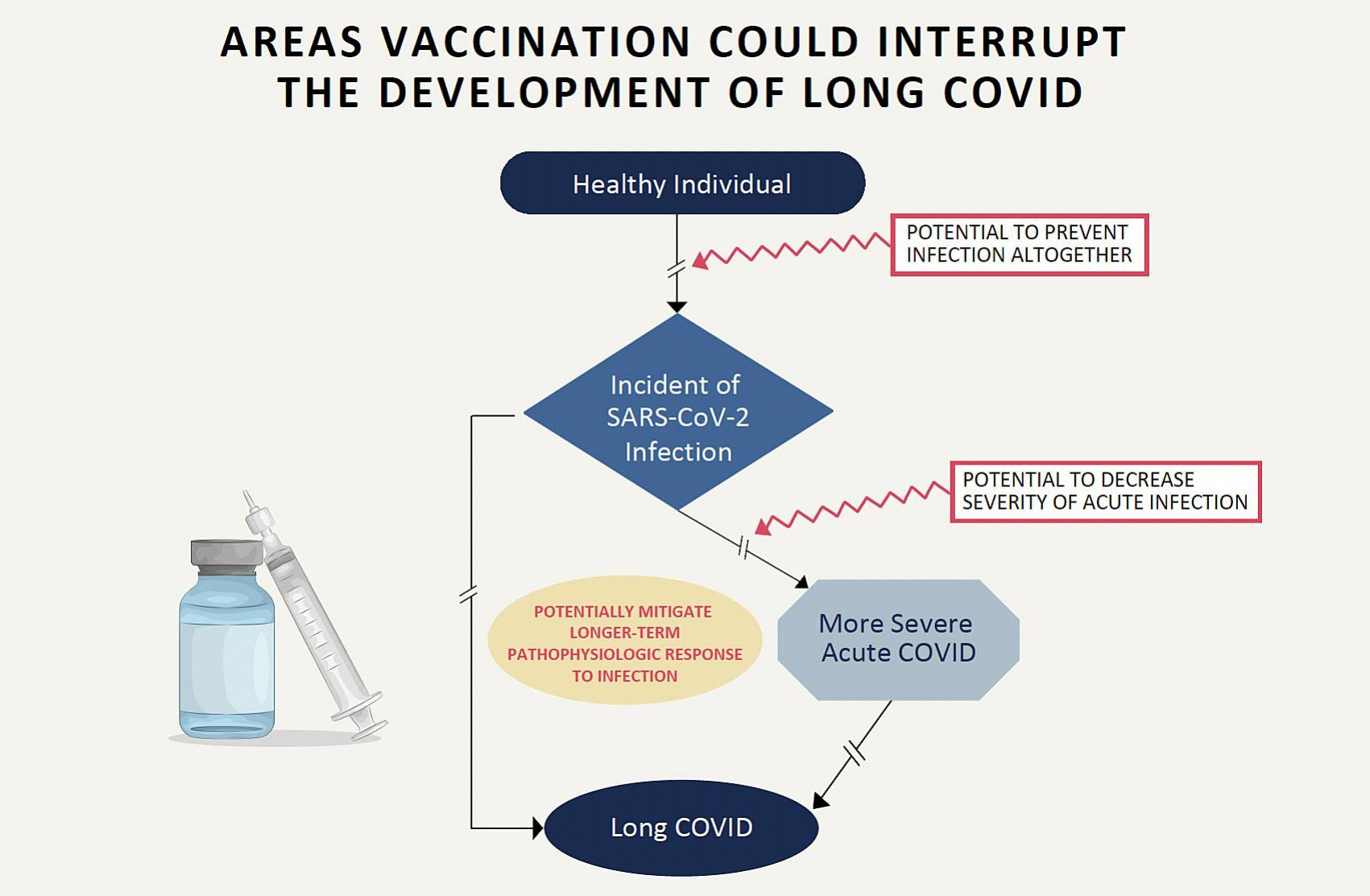 AREAS VACCINATION COULD INTERRUPT THE DEVELOPMENT OF LONG COVID

Healthy Individual

POTENTIAL TO PREVENT INFECTION ALTOGETHER

Incident of SARS-CoV-2 Infection

POTENTIAL TO DECREASE SEVERITY OF ACUTE INFECTION

POTENTIALLY MITIGATE LONGER-TERM PATHOPHYSIOLOGIC RESPONSE TO INFECTION

More Severe Acute COVID

Long COVID